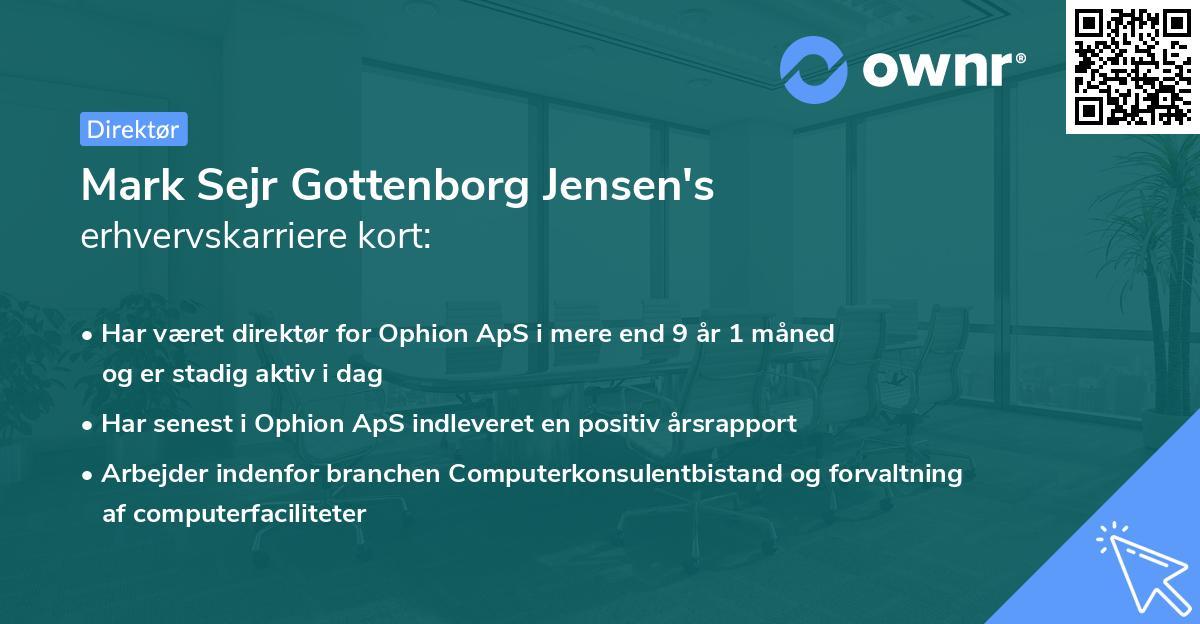 ownr®

Direktør

Mark Sejr Gottenborg Jensen's
erhvervskarriere kort:

• Har været direktør for Ophion ApS i mere end 9 år 1 måned og er stadig aktiv i dag
• Har senest i Ophion ApS indleveret en positiv årsrapport
• Arbejder indenfor branchen Computerkonsulentbistand og forvaltning af computerfaciliteter